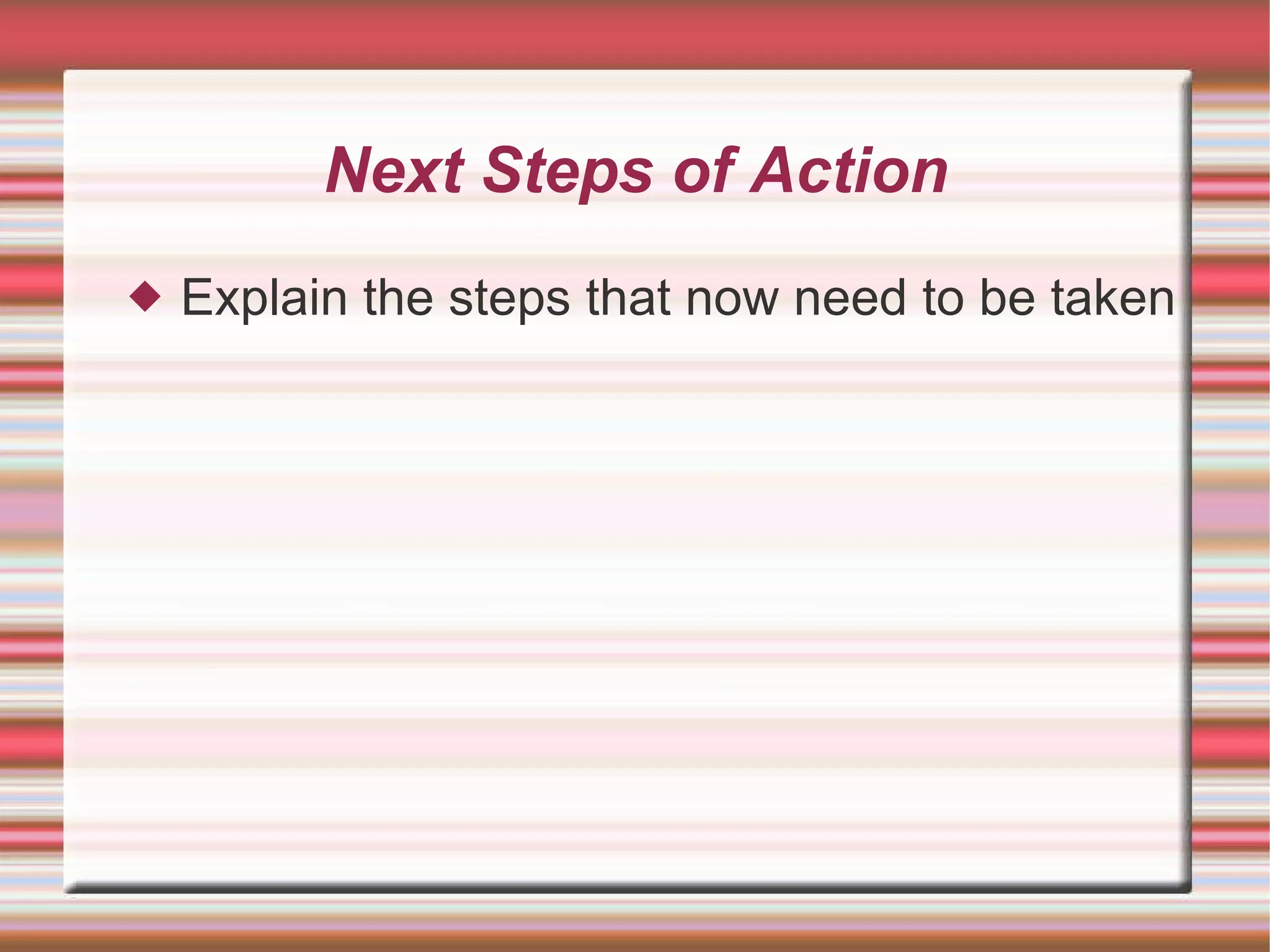 Next Steps of Action

◆ Explain the steps that now need to be taken